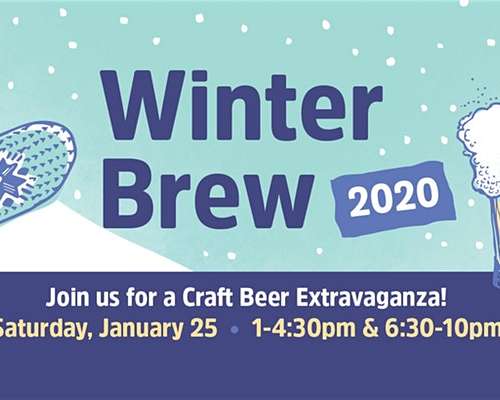 Winter Brew 2020

Join us for a Craft Beer Extravaganza!

Saturday, January 25 • 1-4:30pm & 6:30-10pm